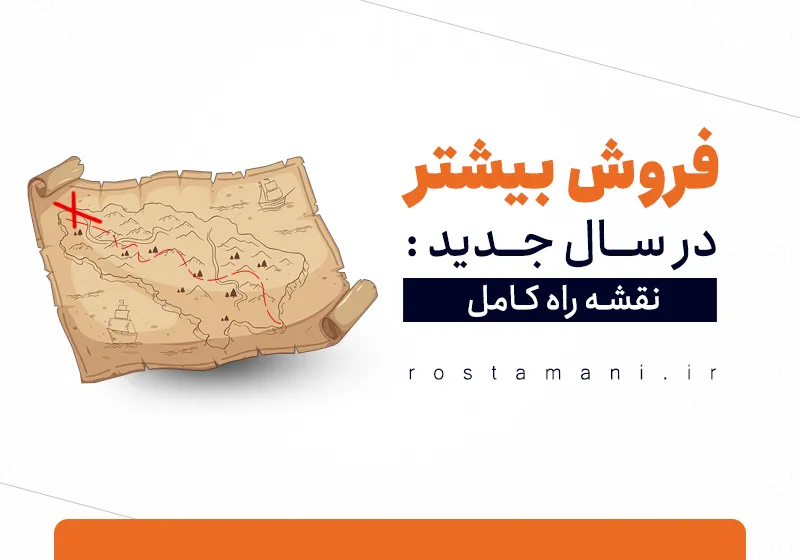 فروش بیشتر

در سال جدید :

نقشه راه کامل

rostamani.ir